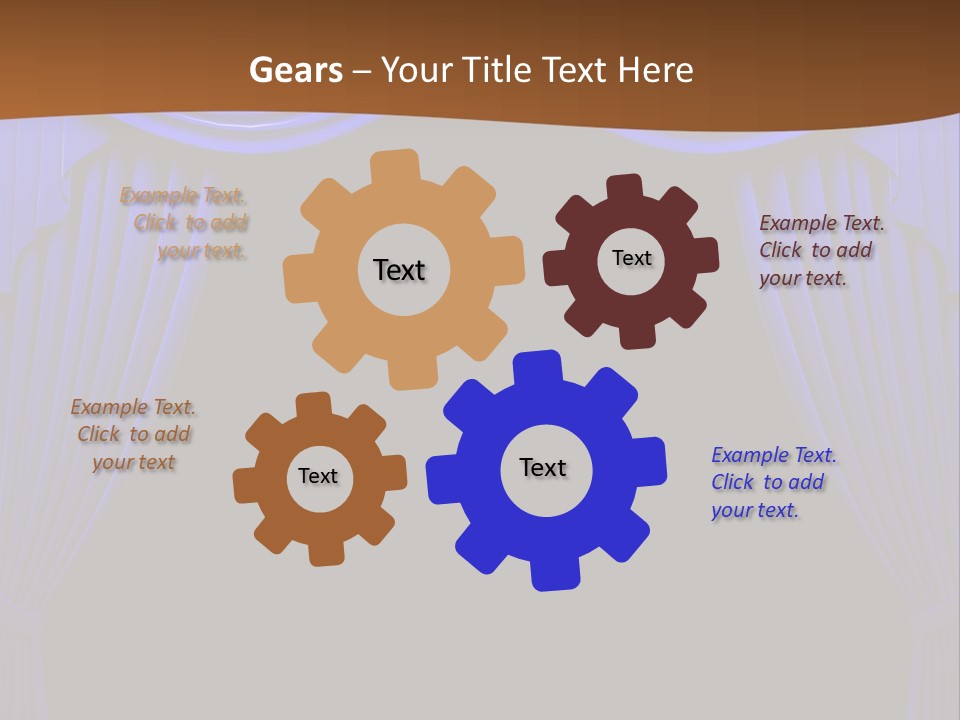 Gears – Your Title Text Here

Example Text. Click to add your text.

Text

Text

Example Text. Click to add your text.

Example Text. Click to add your text

Text

Text

Example Text. Click to add your text.